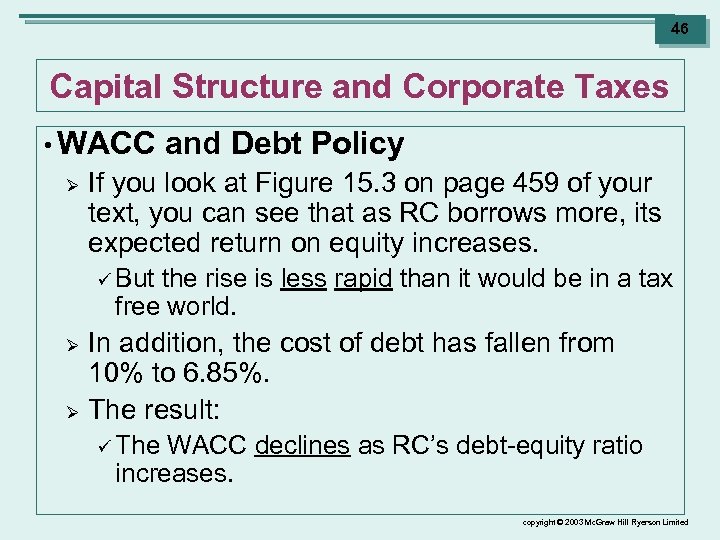 46

Capital Structure and Corporate Taxes

• WACC and Debt Policy

➢ If you look at Figure 15.3 on page 459 of your text, you can see that as RC borrows more, its expected return on equity increases.

✓ But the rise is less rapid than it would be in a tax free world.

➢ In addition, the cost of debt has fallen from 10% to 6.85%.

➢ The result:

✓ The WACC declines as RC's debt-equity ratio increases.

copyright © 2003 McGraw Hill Ryerson Limited